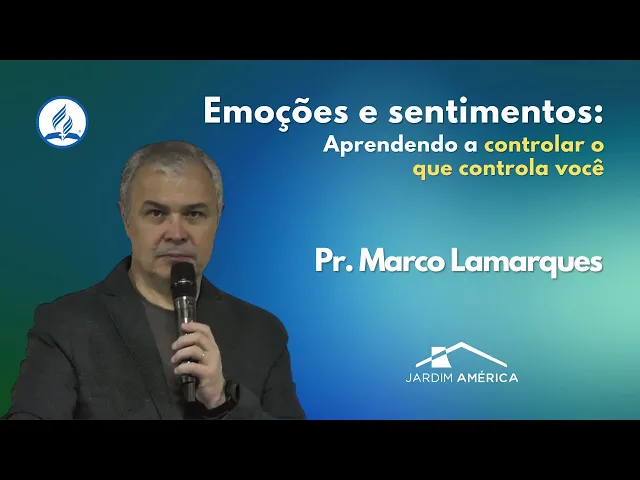 Emoções e sentimentos:
Aprendendo a controlar o que controla você

Pr. Marco Lamarques

JARDIM AMÉRICA